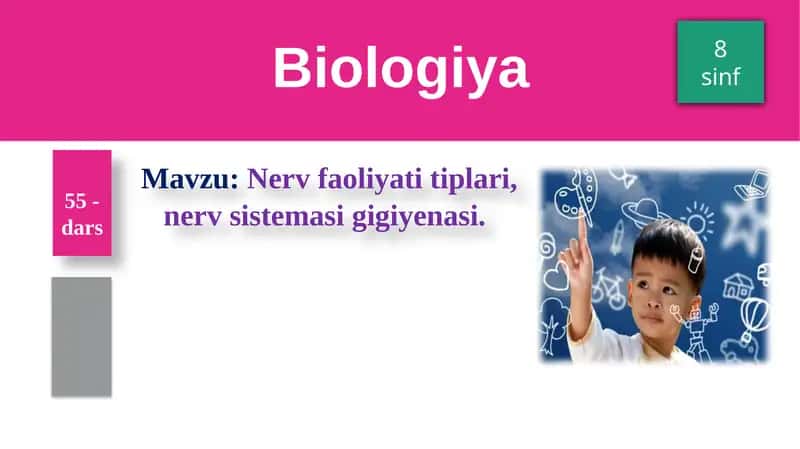 Biologiya

8 sinf

55 - dars

Mavzu: Nerv faoliyati tiplari, nerv sistemasi gigiyenasi.